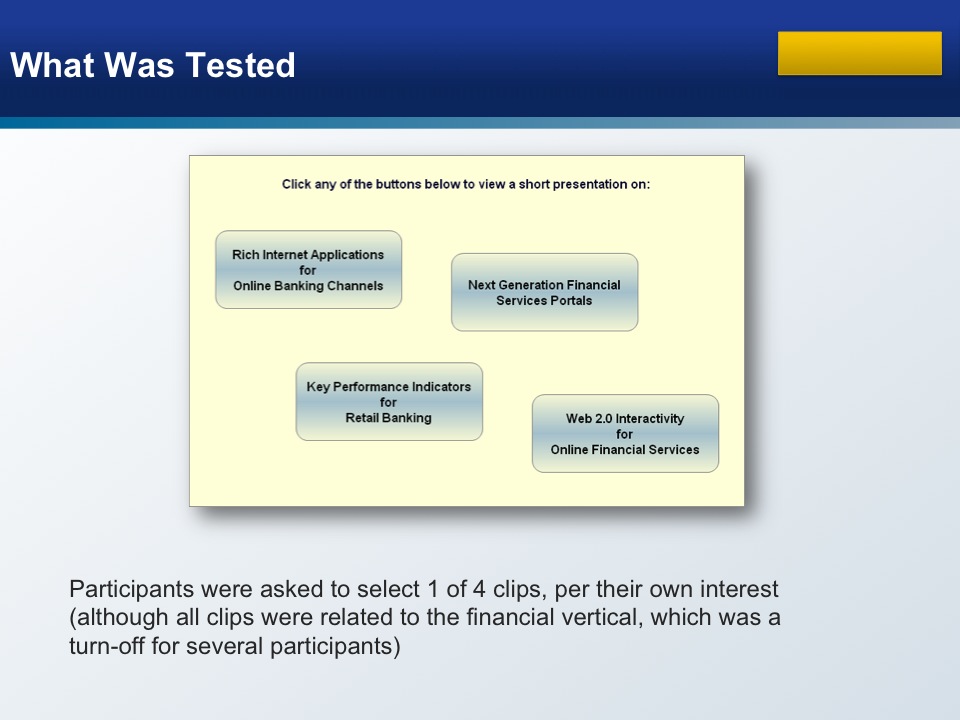 What Was Tested

Click any of the buttons below to view a short presentation on:

Rich Internet Applications for Online Banking Channels

Next Generation Financial Services Portals

Key Performance Indicators for Retail Banking

Web 2.0 Interactivity for Online Financial Services

Participants were asked to select 1 of 4 clips, per their own interest (although all clips were related to the financial vertical, which was a turn-off for several participants)